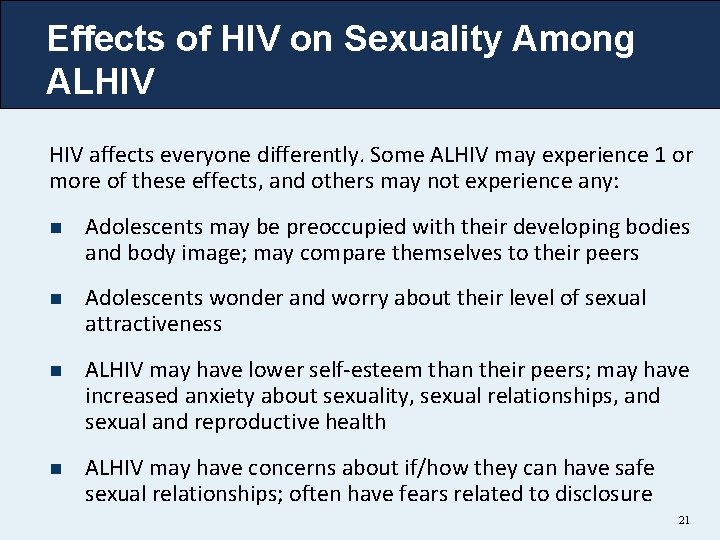 Effects of HIV on Sexuality Among ALHIV

HIV affects everyone differently. Some ALHIV may experience 1 or more of these effects, and others may not experience any:

- Adolescents may be preoccupied with their developing bodies and body image; may compare themselves to their peers
- Adolescents wonder and worry about their level of sexual attractiveness
- ALHIV may have lower self-esteem than their peers; may have increased anxiety about sexuality, sexual relationships, and sexual and reproductive health
- ALHIV may have concerns about if/how they can have safe sexual relationships; often have fears related to disclosure

21